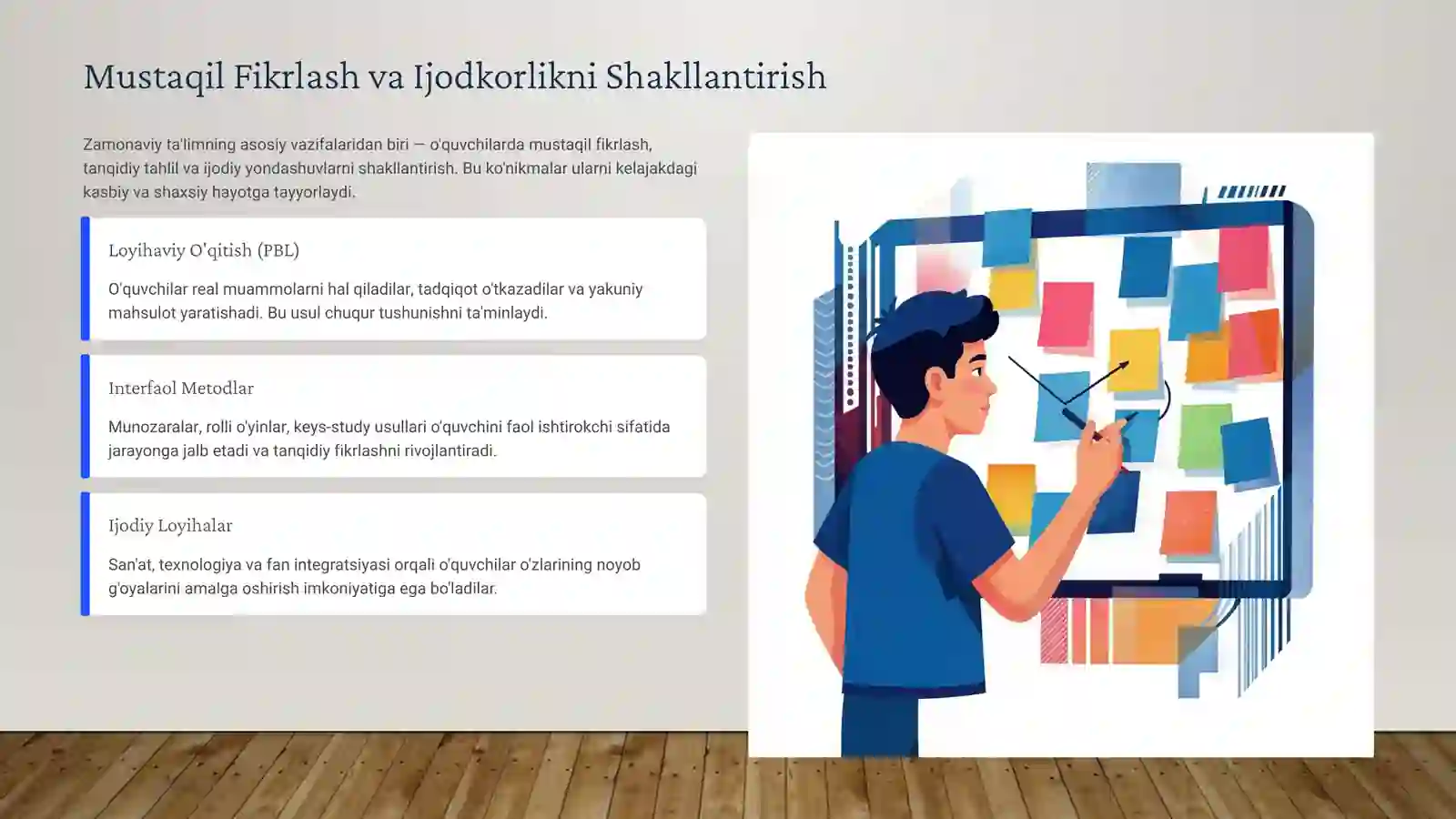 Mustaqil Fikrlash va Ijodkorlikni Shakllantirish

Zamonaviy ta'limning asosiy vazifalaridan biri — o'quvchilarda mustaqil fikrlash, tanqidiy tahlil va ijodiy yondashuvlarni shakllantirish. Bu ko'nikmalar ularni kelajakdagi kasbiy va shaxsiy hayotga tayyorlaydi.

Loyihaviy O'qitish (PBL)

O'quvchilar real muammolarni hal qiladilar, tadqiqot o'tkazadilar va yakuniy mahsulot yaratishadi. Bu usul chuqur tushunishni ta'minlaydi.

Interfaol Metodlar

Munozaralar, rolli o'yinlar, keys-study usullari o'quvchini faol ishtirokchi sifatida jarayonga jalb etadi va tanqidiy fikrlashni rivojlantiradi.

Ijodiy Loyihalar

San'at, texnologiya va fan integratsiyasi orqali o'quvchilar o'zlarining noyob g'oyalarini amalga oshirish imkoniyatiga ega bo'ladilar.